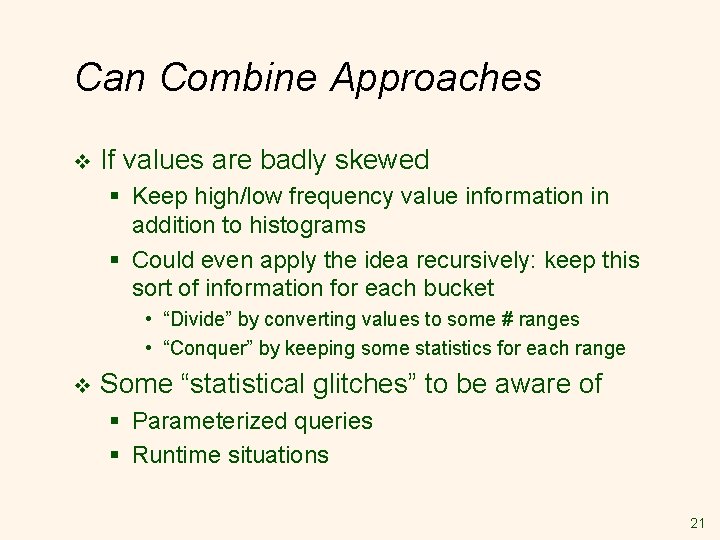 Can Combine Approaches

❖ If values are badly skewed
▪ Keep high/low frequency value information in addition to histograms
▪ Could even apply the idea recursively: keep this sort of information for each bucket
• “Divide” by converting values to some # ranges
• “Conquer” by keeping some statistics for each range

❖ Some “statistical glitches” to be aware of
▪ Parameterized queries
▪ Runtime situations

21